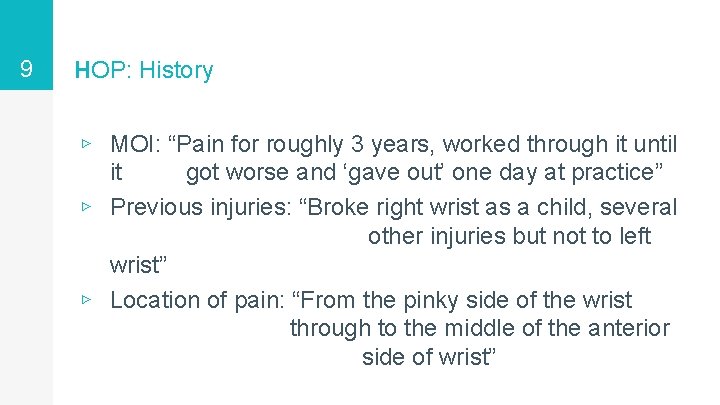 9

HOP: History

▹ MOI: “Pain for roughly 3 years, worked through it until it got worse and ‘gave out’ one day at practice”

▹ Previous injuries: “Broke right wrist as a child, several other injuries but not to left wrist”

▹ Location of pain: “From the pinky side of the wrist through to the middle of the anterior side of wrist”